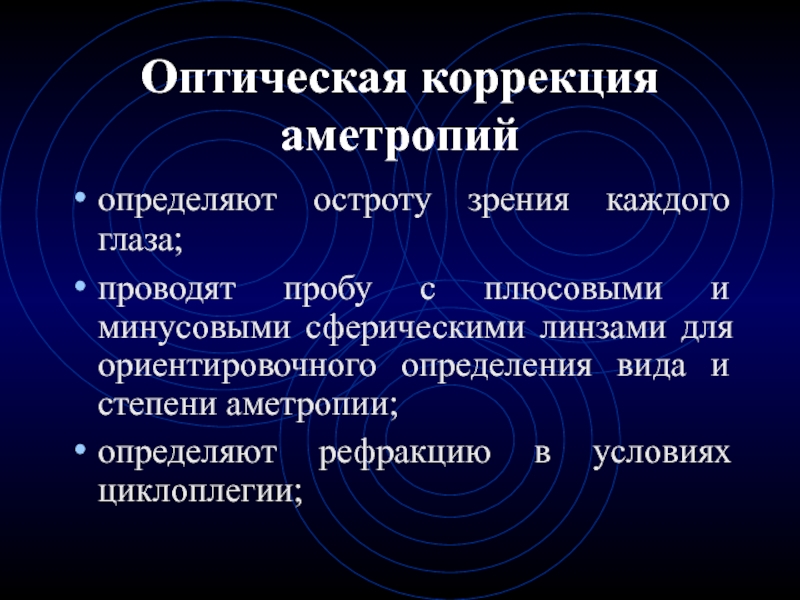 Оптическая коррекция аметропий

• определяют остроту зрения каждого глаза;

• проводят пробу с плюсовыми и минусовыми сферическими линзами для ориентировочного определения вида и степени аметропии;

• определяют рефракцию в условиях циклоплегии;